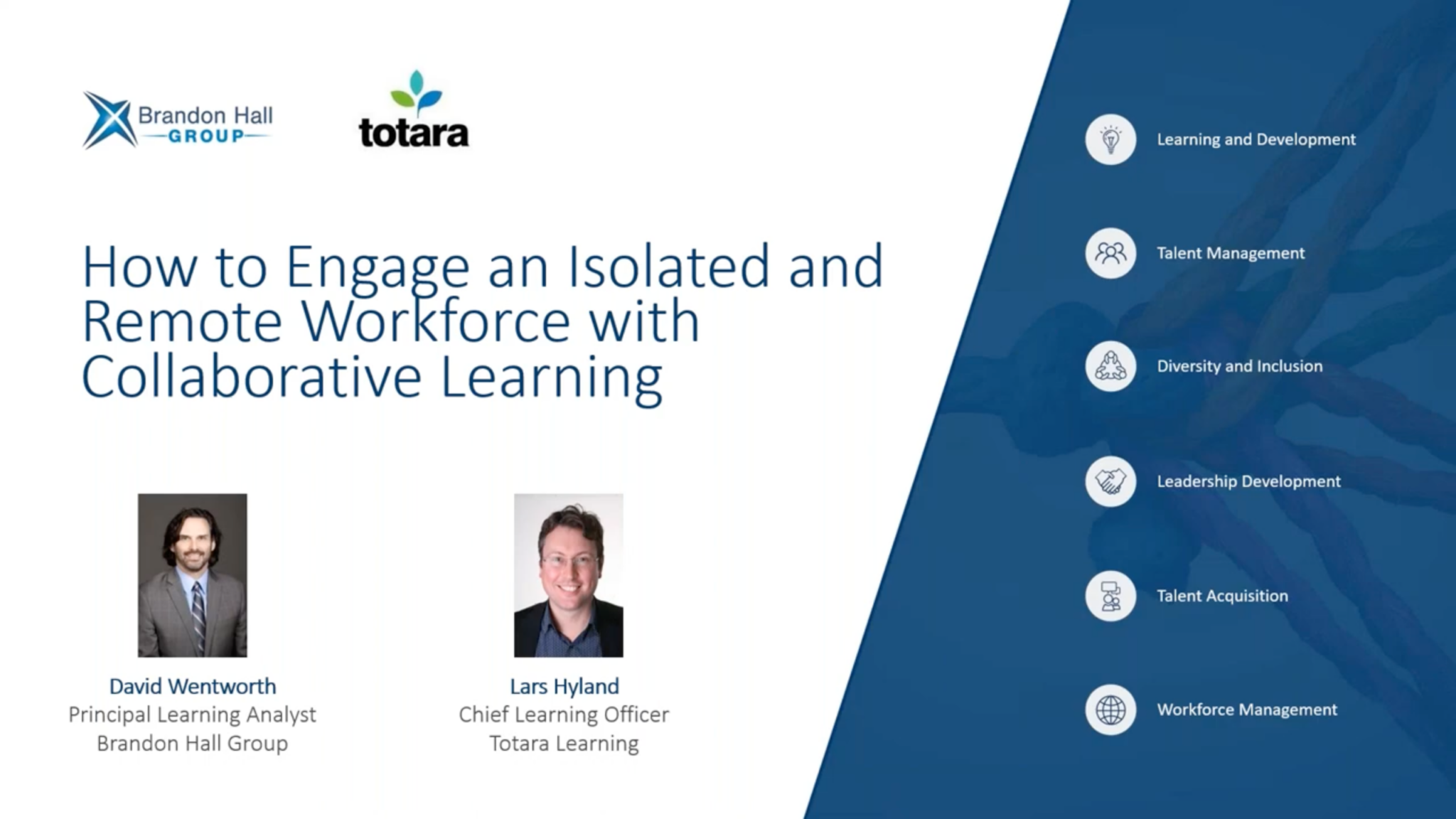 Brandon Hall GROUP

totara

How to Engage an Isolated and Remote Workforce with Collaborative Learning

David Wentworth
Principal Learning Analyst
Brandon Hall Group

Lars Hyland
Chief Learning Officer
Totara Learning

Learning and Development

Talent Management

Diversity and Inclusion

Leadership Development

Talent Acquisition

Workforce Management